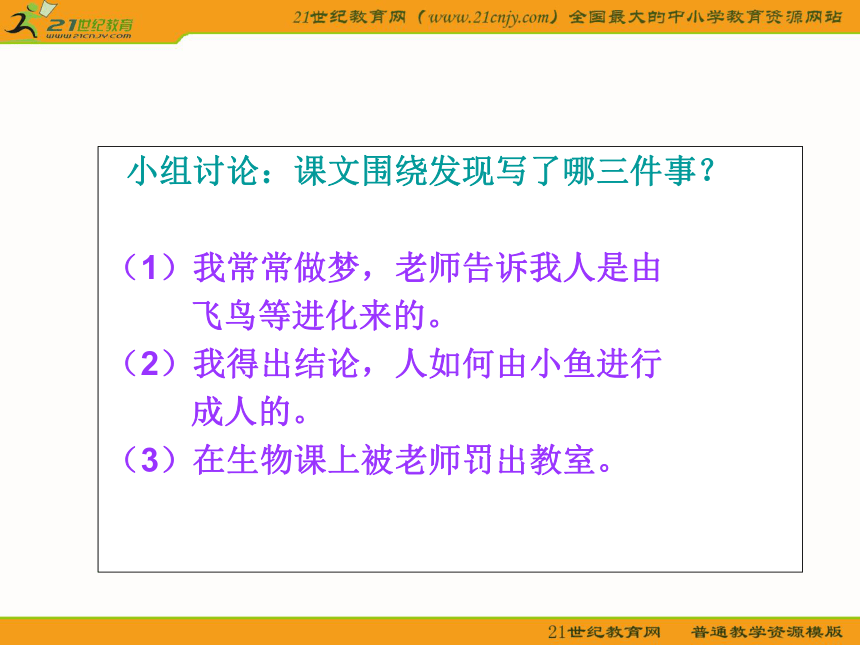 21世纪教育
www.21cnjy.com

21世纪教育网（www.21cnjy.com）全国最大的中小学教育资源网站

小组讨论：课文围绕发现写了哪三件事？

（1）我常常做梦，老师告诉我人是由飞鸟等进化来的。
（2）我得出结论，人如何由小鱼进行成人的。
（3）在生物课上被老师罚出教室。

21世纪教育网　普通教学资源模版